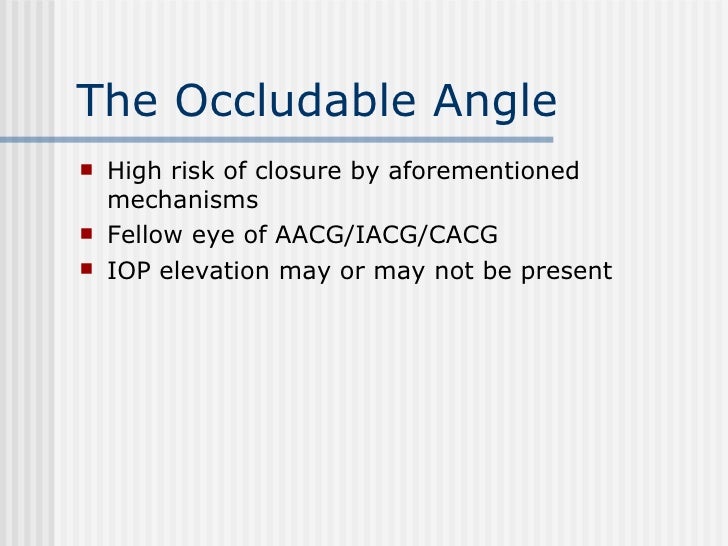 The Occludable Angle

- High risk of closure by aforementioned mechanisms
- Fellow eye of AACG/IACG/CACG
- IOP elevation may or may not be present